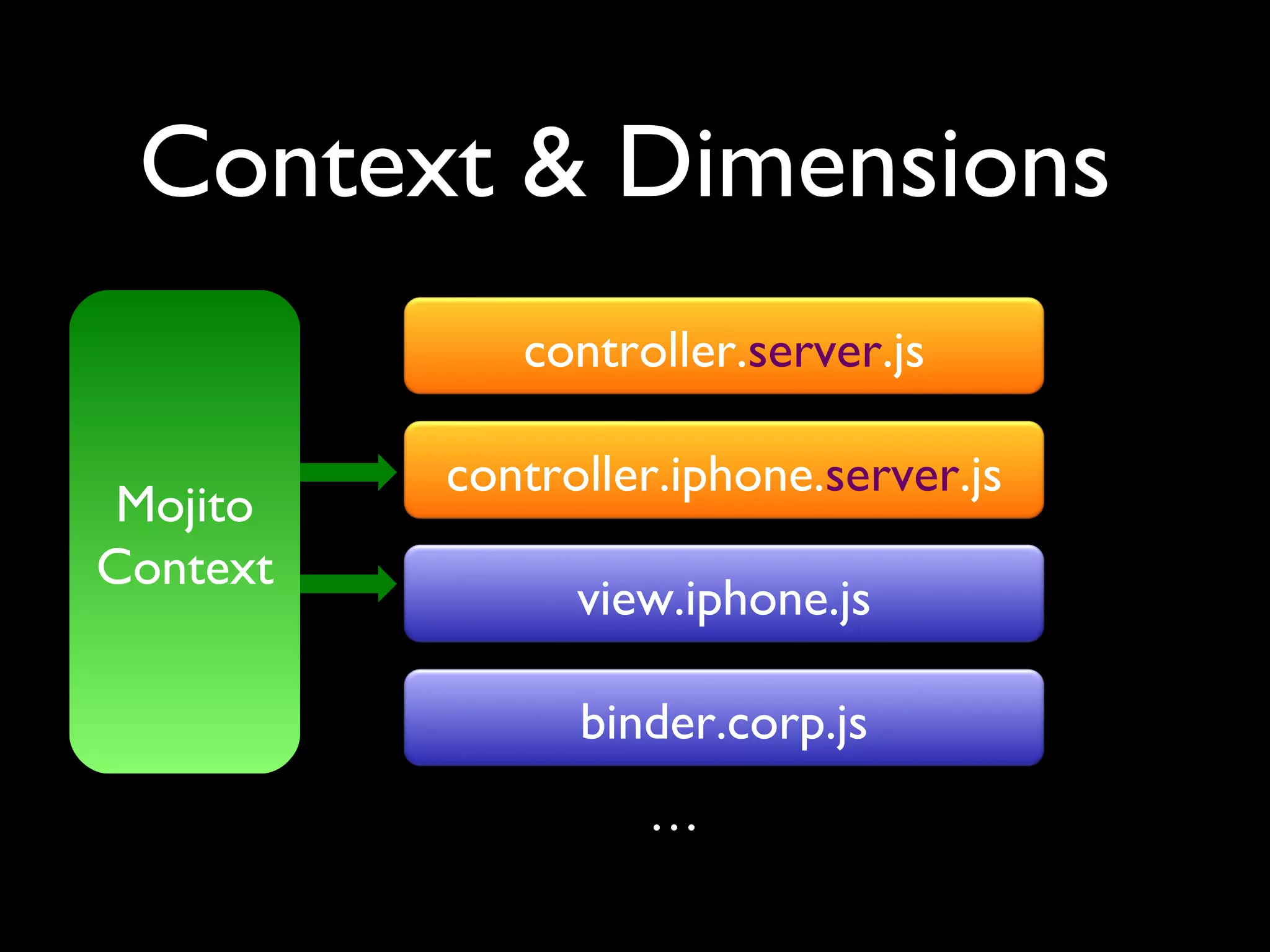 Context & Dimensions

Mojito Context

controller.server.js

controller.iphone.server.js

view.iphone.js

binder.corp.js

...